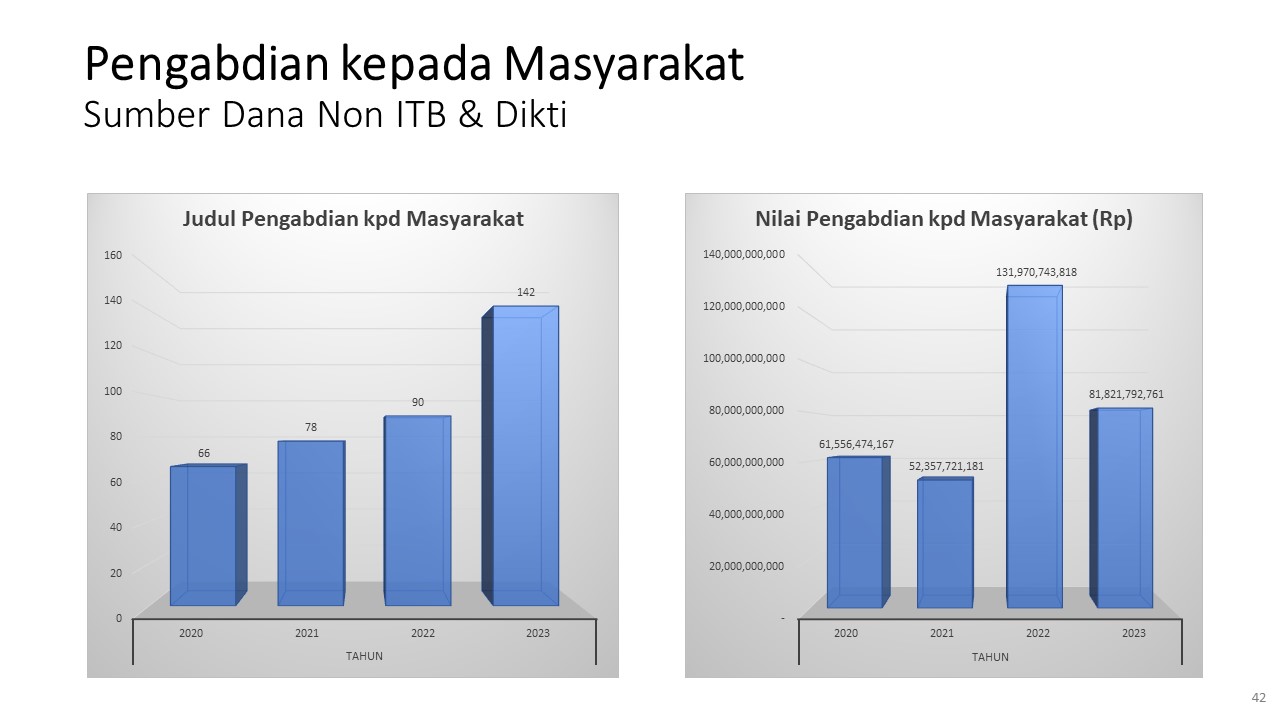 Pengabdian kepada Masyarakat
Sumber Dana Non ITB & Dikti

Judul Pengabdian kpd Masyarakat

160
140
120
100
80
60
40
20
0

66
78
90
142

2020
2021
2022
2023
TAHUN

Nilai Pengabdian kpd Masyarakat (Rp)

140,000,000,000
120,000,000,000
100,000,000,000
80,000,000,000
60,000,000,000
40,000,000,000
20,000,000,000
-

61,556,474,167
52,357,721,181
131,970,743,818
81,821,792,761

2020
2021
2022
2023
TAHUN

42